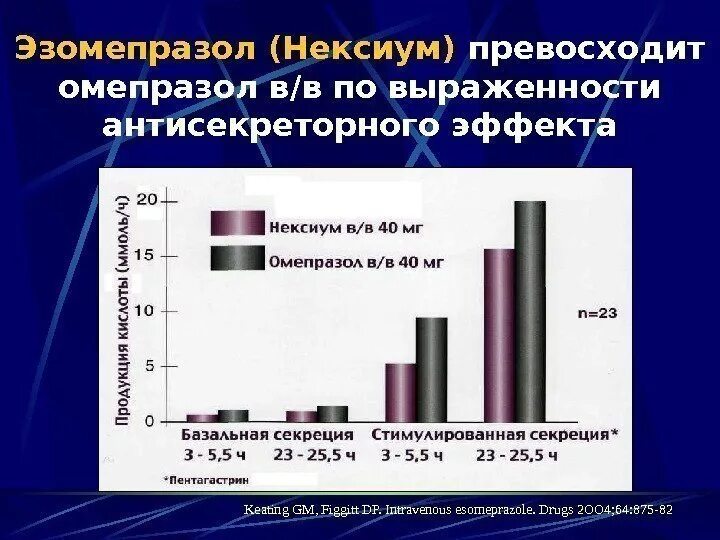 Эзомепразол (Нексиум) превосходит омепразол в/в по выраженности антисекреторного эффекта

Продукция кислоты (ммоль/ч)

20
15
10
5
0

Нексиум в/в 40 мг
Омепразол в/в 40 мг

n=23

Базальная секреция
3 - 5,5 ч
23 - 25,5 ч

Стимулированная секреция*
3 - 5,5 ч
23 - 25,5 ч

*Пентагастрин

Keating GM, Figgitt DP. Intravenous esomeprazole. Drugs 2OO4;64:875-82